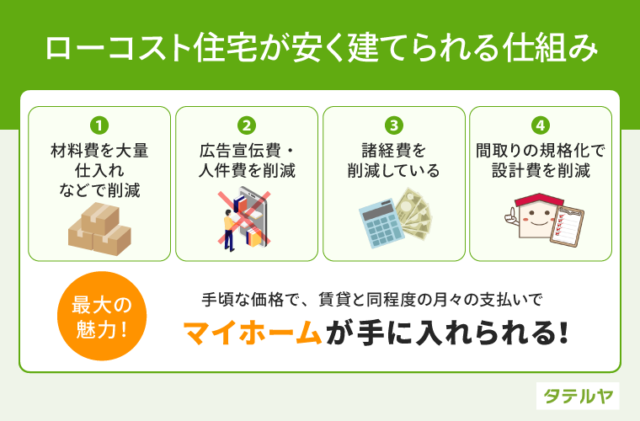 ローコスト住宅が安く建てられる仕組み

1
材料費を大量仕入れなどで削減

2
広告宣伝費・人件費を削減

3
諸経費を削減している

4
間取りの規格化で設計費を削減

最大の魅力！

手頃な価格で、賃貸と同程度の月々の支払いで
マイホームが手に入れられる！

タテルヤ